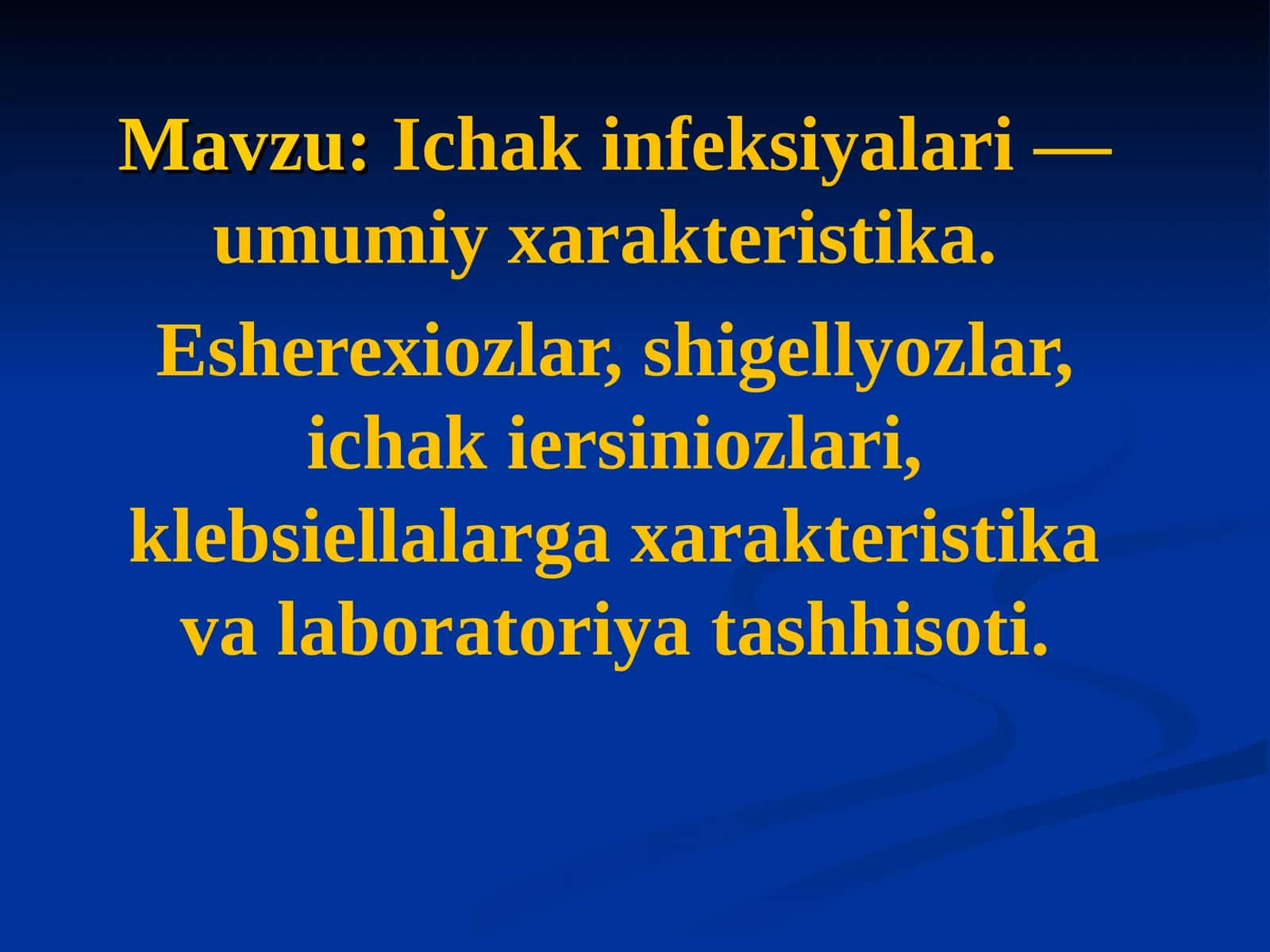 Mavzu: Ichak infeksiyalari — umumiy xarakteristika.

Esherexiozlar, shigellyozlar, ichak iersiniozlari, klebsiellalarga xarakteristika va laboratoriya tashhisoti.